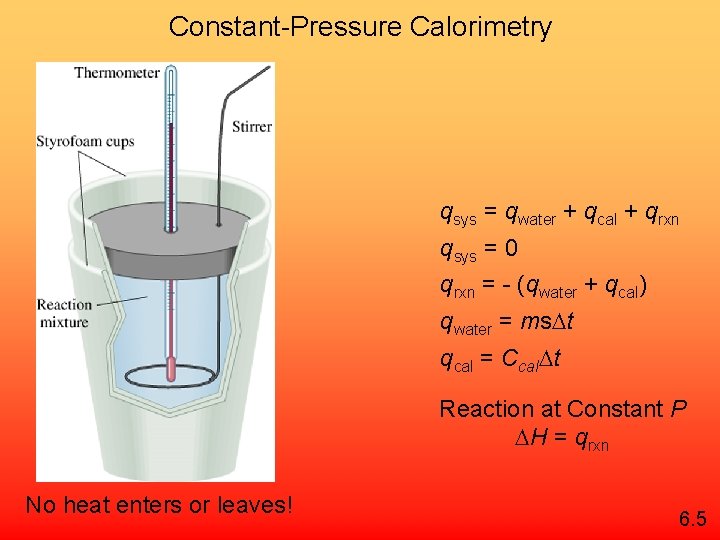 Constant-Pressure Calorimetry

Thermometer
Stirrer
Styrofoam cups
Reaction mixture

$q_{sys} = q_{water} + q_{cal} + q_{rxn}$
$q_{sys} = 0$
$q_{rxn} = -(q_{water} + q_{cal})$
$q_{water} = ms\Delta t$
$q_{cal} = C_{cal}\Delta t$

Reaction at Constant $P$
$\Delta H = q_{rxn}$

No heat enters or leaves!

6.5